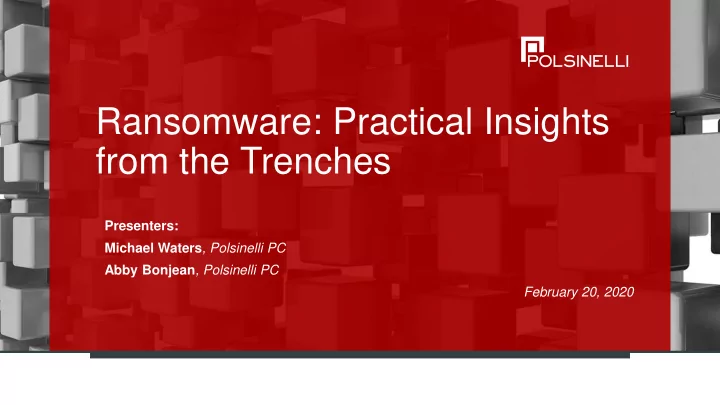 POLSINELLI

Ransomware: Practical Insights from the Trenches

Presenters:
Michael Waters, Polsinelli PC
Abby Bonjean, Polsinelli PC

February 20, 2020